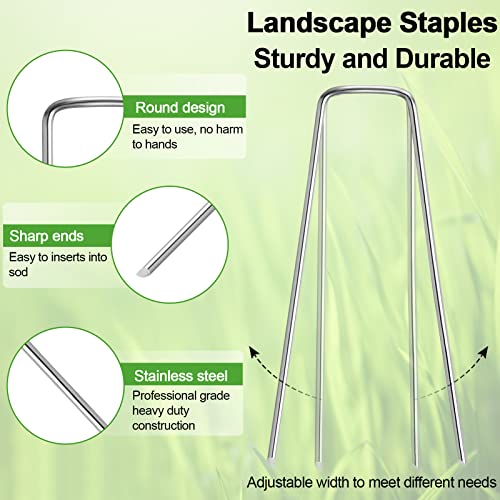 Landscape Staples
Sturdy and Durable

Round design
Easy to use, no harm to hands

Sharp ends
Easy to inserts into sod

Stainless steel
Professional grade heavy duty construction

Adjustable width to meet different needs